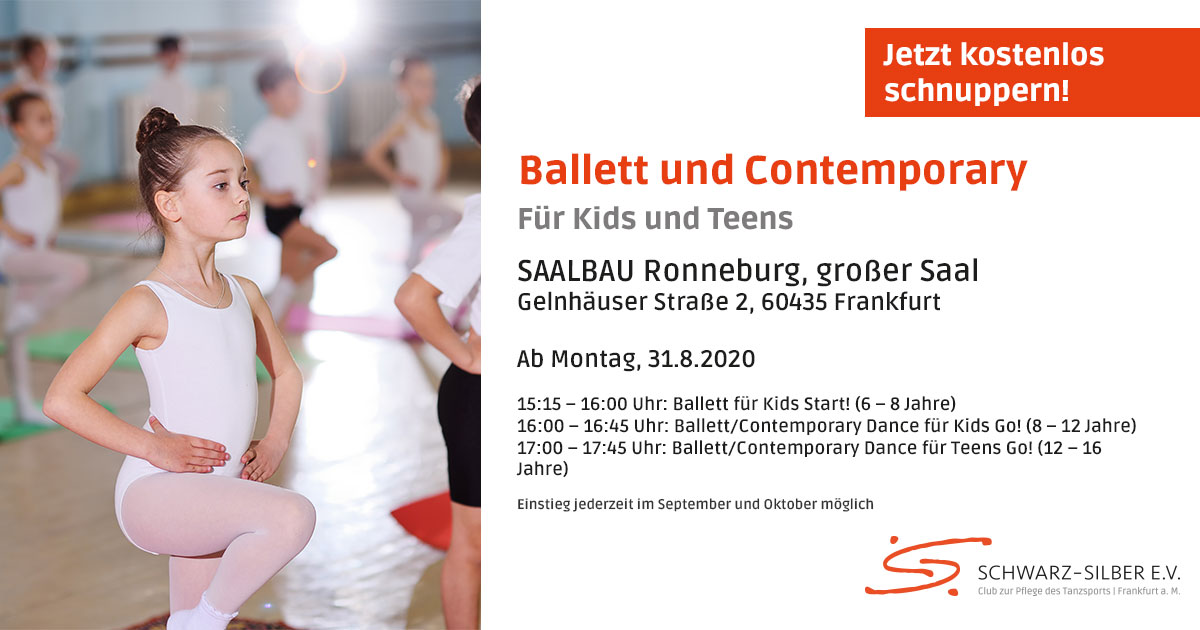 Jetzt kostenlos schnuppern!

Ballett und Contemporary

Für Kids und Teens

SAALBAU Ronneburg, großer Saal
Gelnhäuser Straße 2, 60435 Frankfurt

Ab Montag, 31.8.2020

15:15 – 16:00 Uhr: Ballett für Kids Start! (6 – 8 Jahre)
16:00 – 16:45 Uhr: Ballett/Contemporary Dance für Kids Go! (8 – 12 Jahre)
17:00 – 17:45 Uhr: Ballett/Contemporary Dance für Teens Go! (12 – 16 Jahre)

Einstieg jederzeit im September und Oktober möglich

SCHWARZ-SILBER E.V.
Club zur Pflege des Tanzsports | Frankfurt a. M.